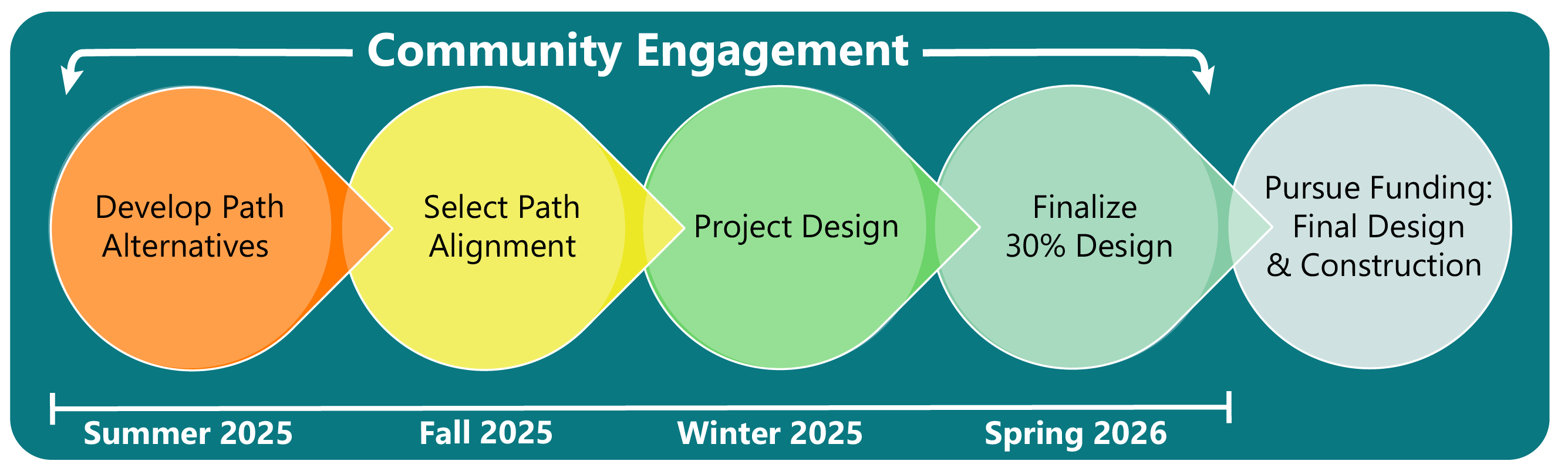 Community Engagement

Develop Path Alternatives

Select Path Alignment

Project Design

Finalize 30% Design

Pursue Funding: Final Design & Construction

Summer 2025

Fall 2025

Winter 2025

Spring 2026